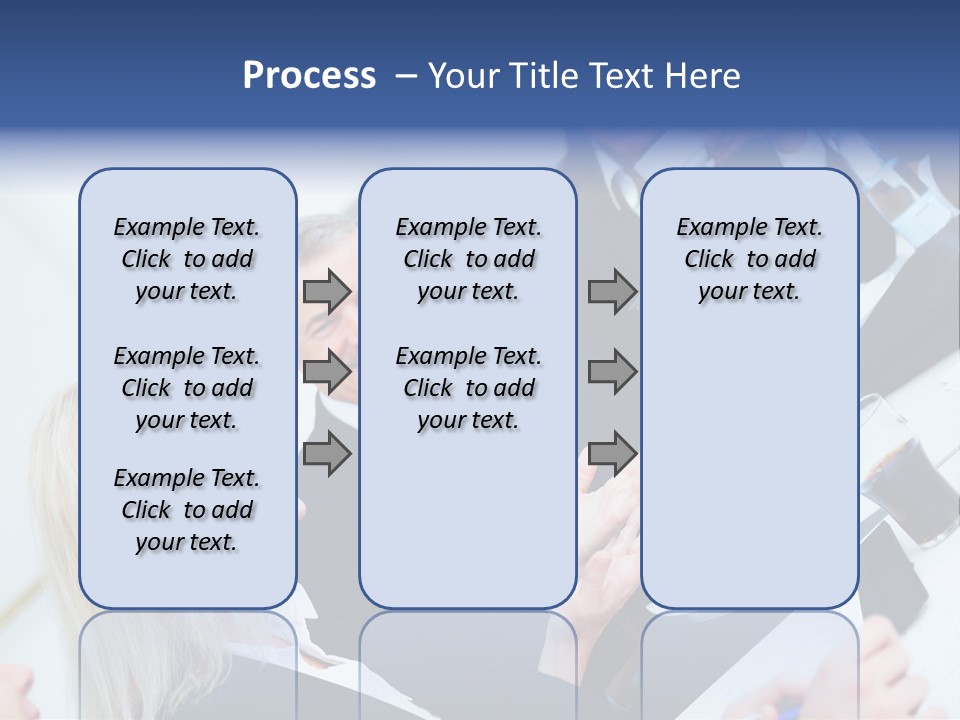 Process – Your Title Text Here

Example Text. Click to add your text.

Example Text. Click to add your text.

Example Text. Click to add your text.

Example Text. Click to add your text.

Example Text. Click to add your text.

Example Text. Click to add your text.